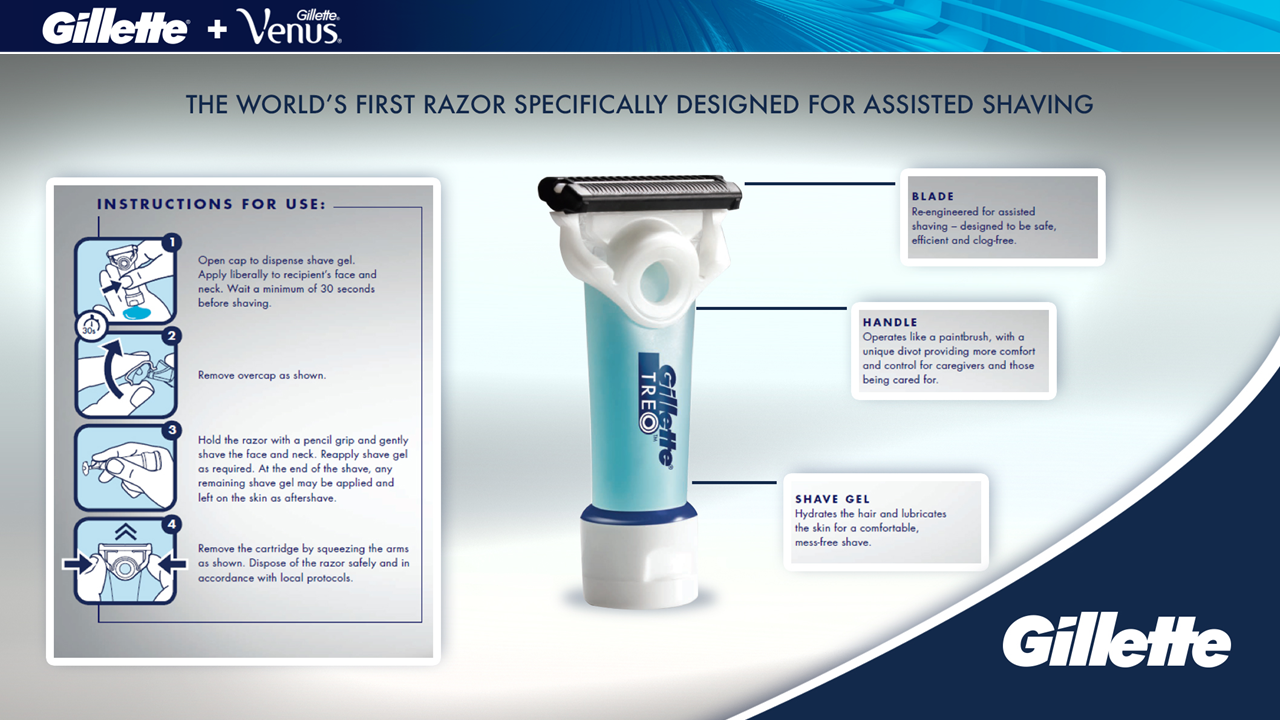 Gillette + Gillette Venus

THE WORLD'S FIRST RAZOR SPECIFICALLY DESIGNED FOR ASSISTED SHAVING

INSTRUCTIONS FOR USE:

1 Open cap to dispense shave gel. Apply liberally to recipient's face and neck. Wait a minimum of 30 seconds before shaving.

30s

2 Remove overcap as shown.

3 Hold the razor with a pencil grip and gently shave the face and neck. Reapply shave gel as required. At the end of the shave, any remaining shave gel may be applied and left on the skin as aftershave.

4 Remove the cartridge by squeezing the arms as shown. Dispose of the razor safely and in accordance with local protocols.

Gillette TREO

BLADE
Re-engineered for assisted shaving – designed to be safe, efficient and clog-free.

HANDLE
Operates like a paintbrush, with a unique divot providing more comfort and control for caregivers and those being cared for.

SHAVE GEL
Hydrates the hair and lubricates the skin for a comfortable, mess-free shave.

Gillette